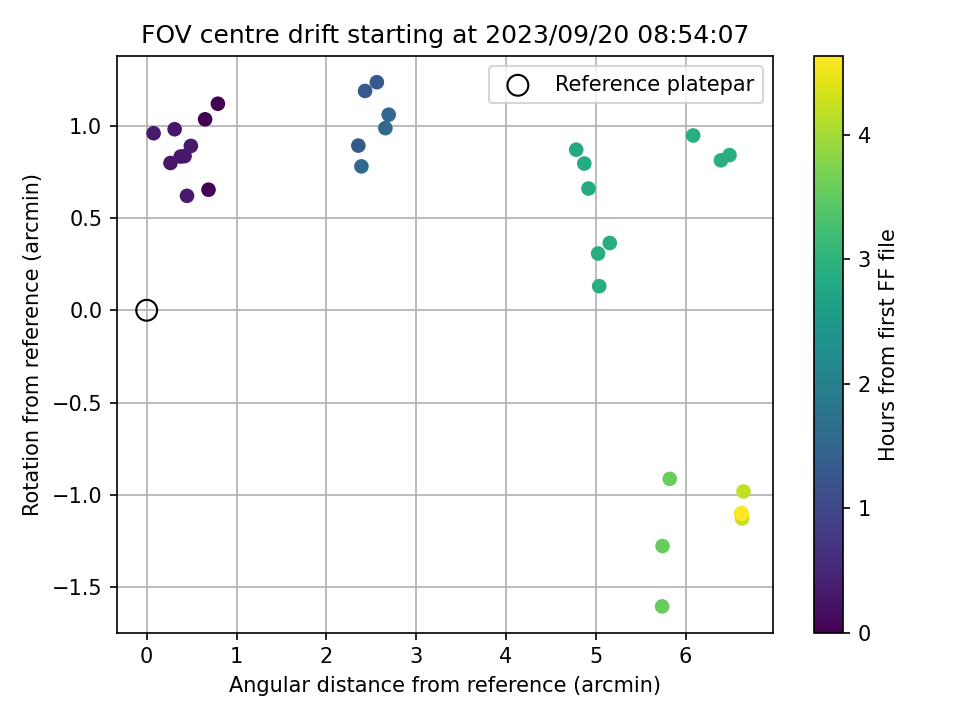 FOV centre drift starting at 2023/09/20 08:54:07

Reference platepar

Rotation from reference (arcmin)

1.0
0.5
0.0
−0.5
−1.0
−1.5

0
1
2
3
4
5
6

Angular distance from reference (arcmin)

Hours from first FF file

0
1
2
3
4